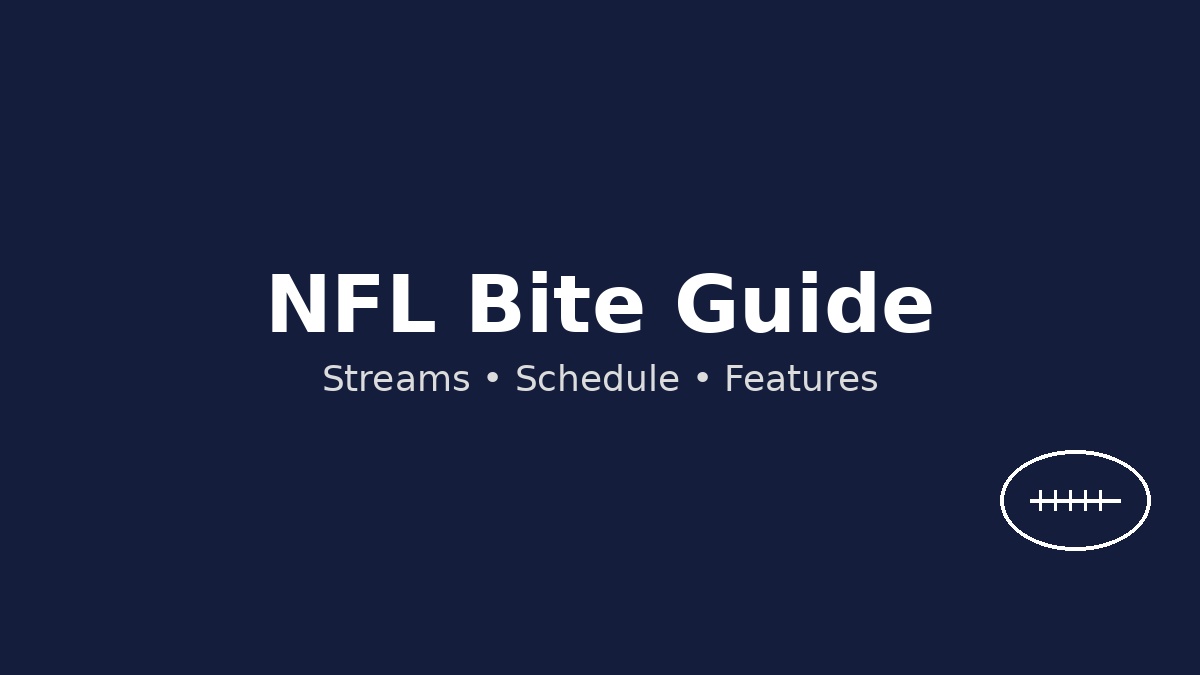 NFL Bite Guide

Streams • Schedule • Features